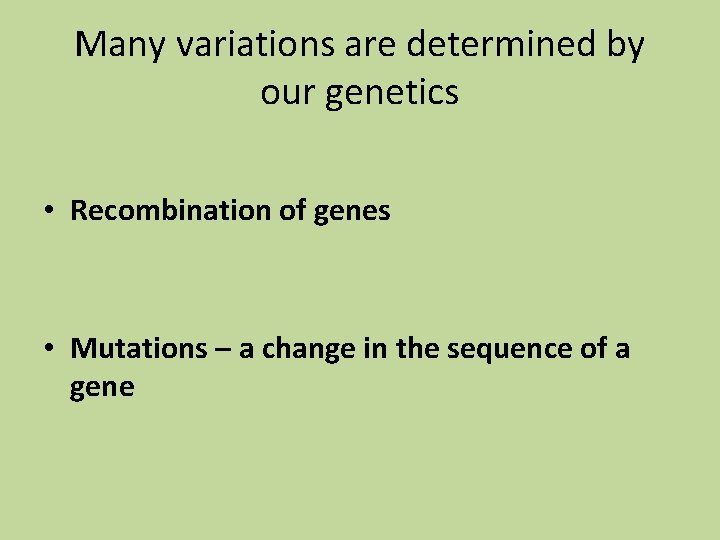 Many variations are determined by our genetics

• Recombination of genes

• Mutations – a change in the sequence of a gene